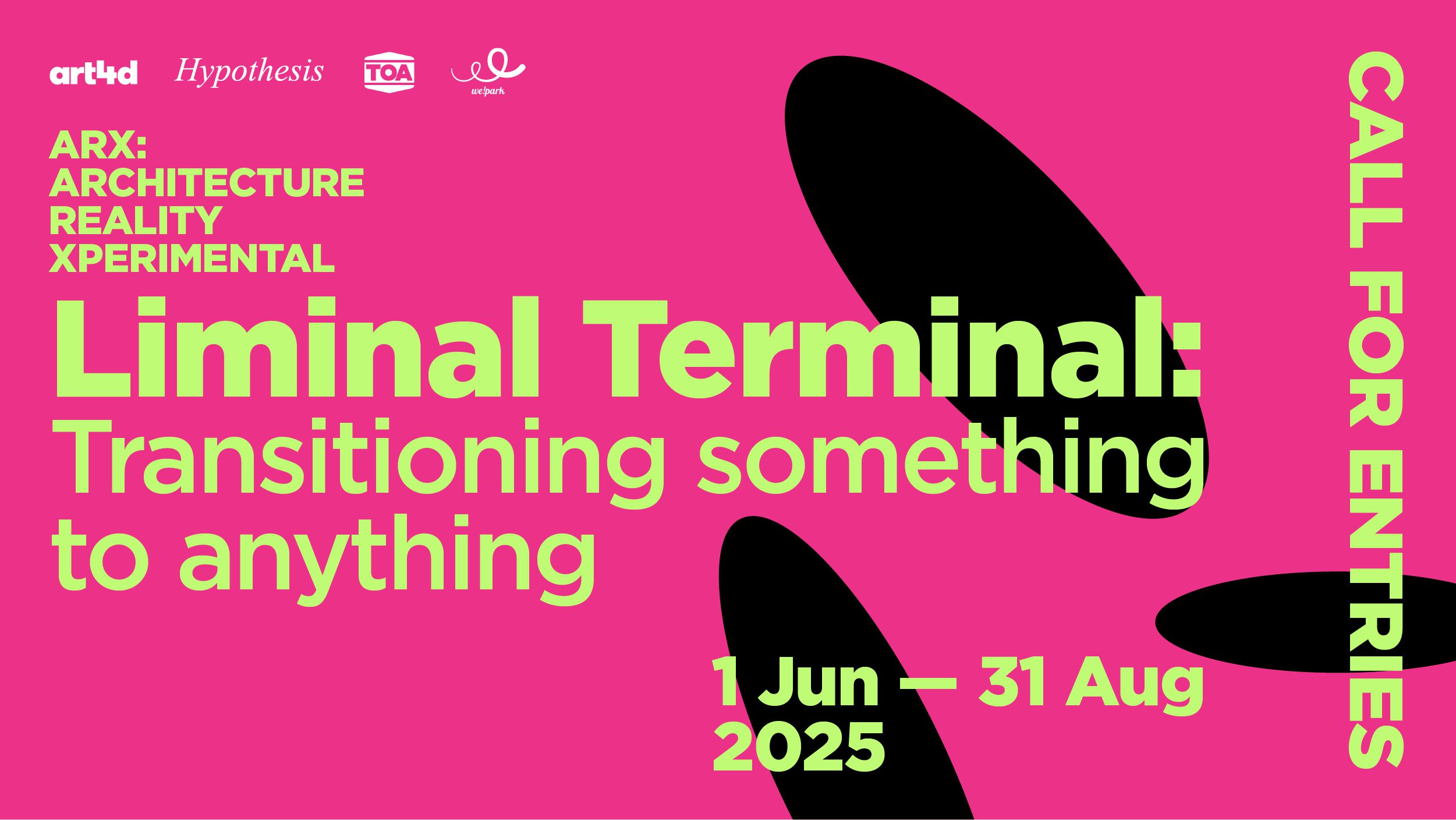 art4d Hypothesis TOA we!park

ARX:
ARCHITECTURE
REALITY
XPERIMENTAL

Liminal Terminal:
Transitioning something to anything

1 Jun — 31 Aug 2025

CALL FOR ENTRIES